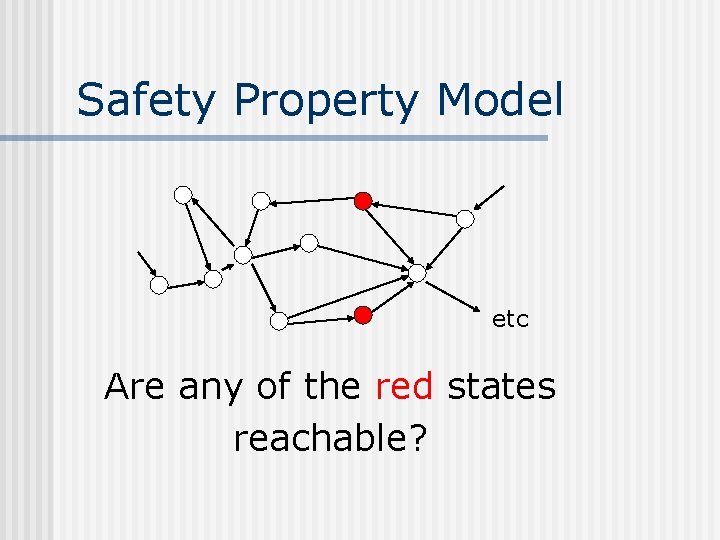 Safety Property Model

etc

Are any of the red states reachable?